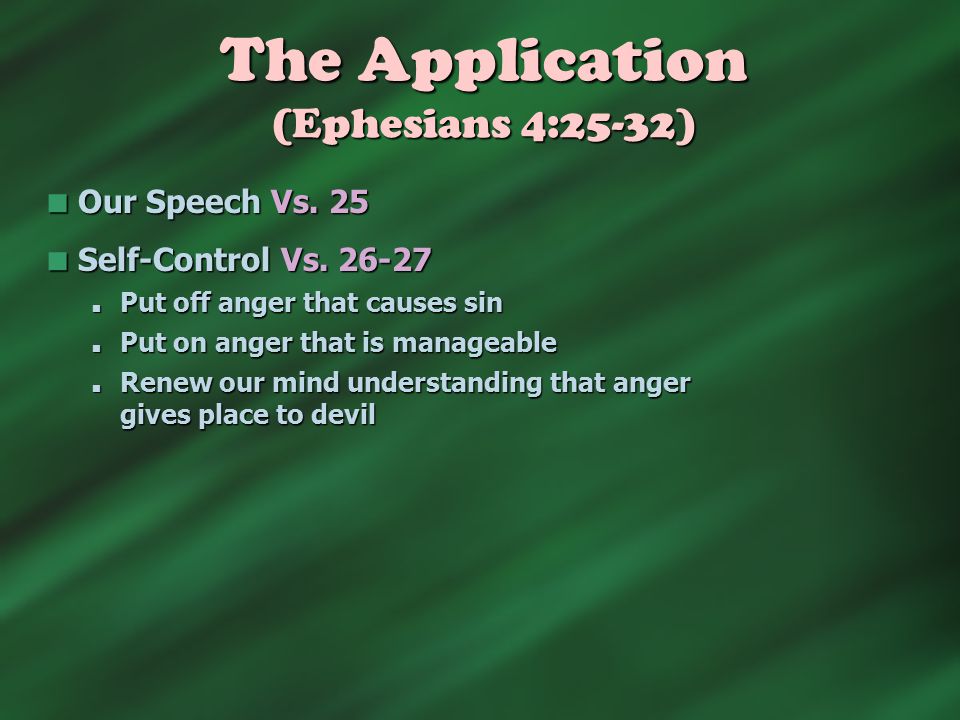 The Application
(Ephesians 4:25-32)

Our Speech Vs. 25

Self-Control Vs. 26-27

Put off anger that causes sin

Put on anger that is manageable

Renew our mind understanding that anger gives place to devil